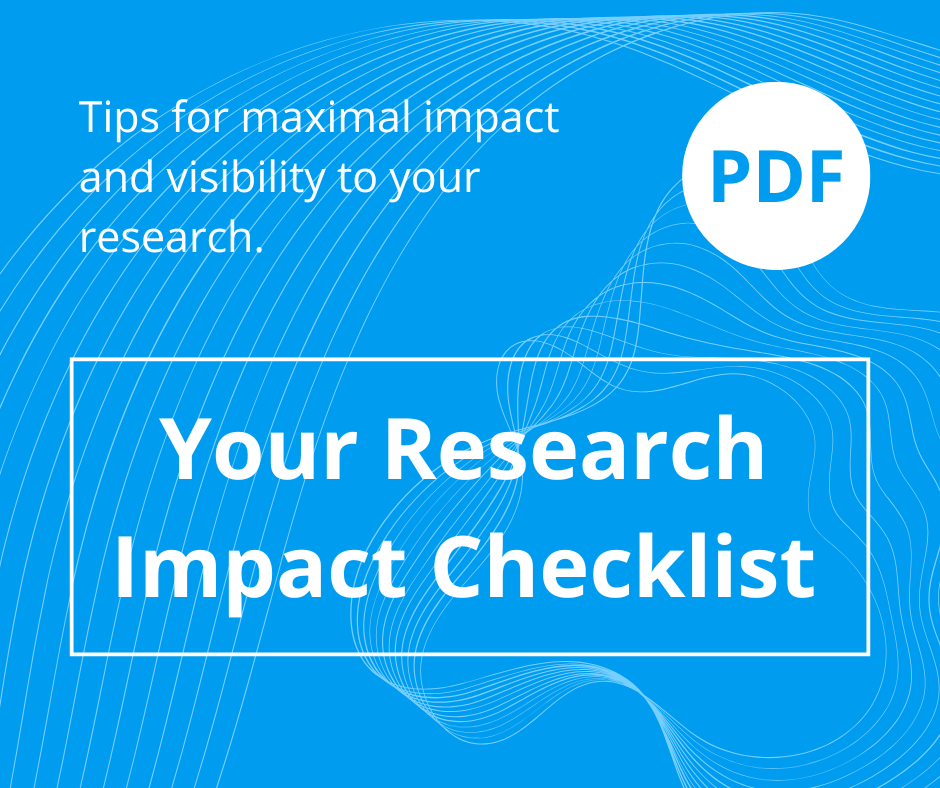 Tips for maximal impact and visibility to your research.

PDF

Your Research Impact Checklist